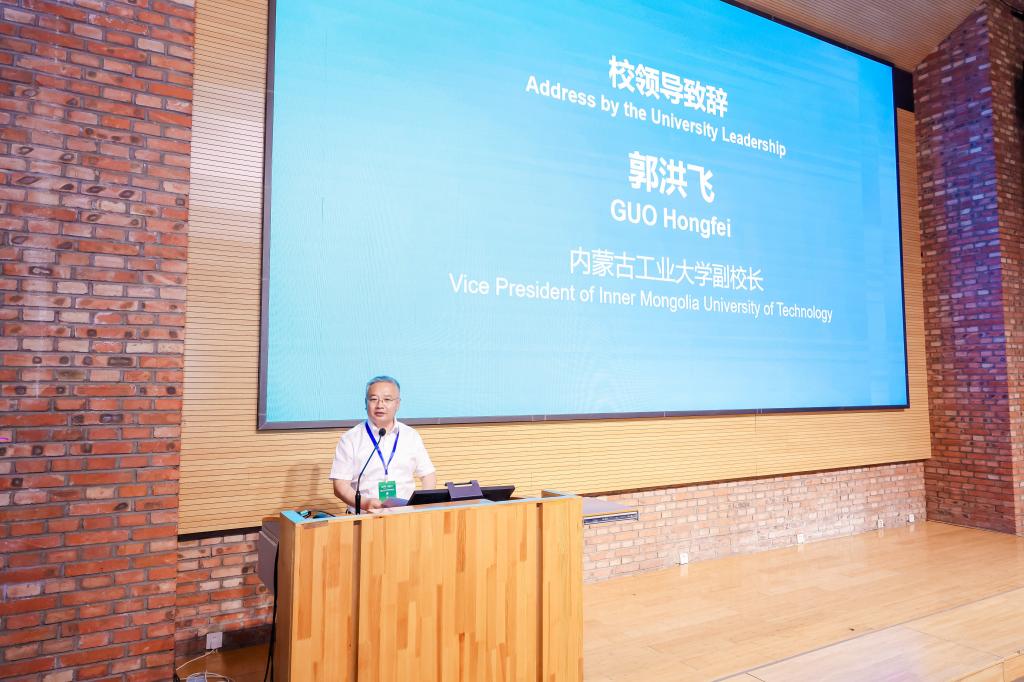 校领导致辞
Address by the University Leadership

郭洪飞
GUO Hongfei

内蒙古工业大学副校长
Vice President of Inner Mongolia University of Technology